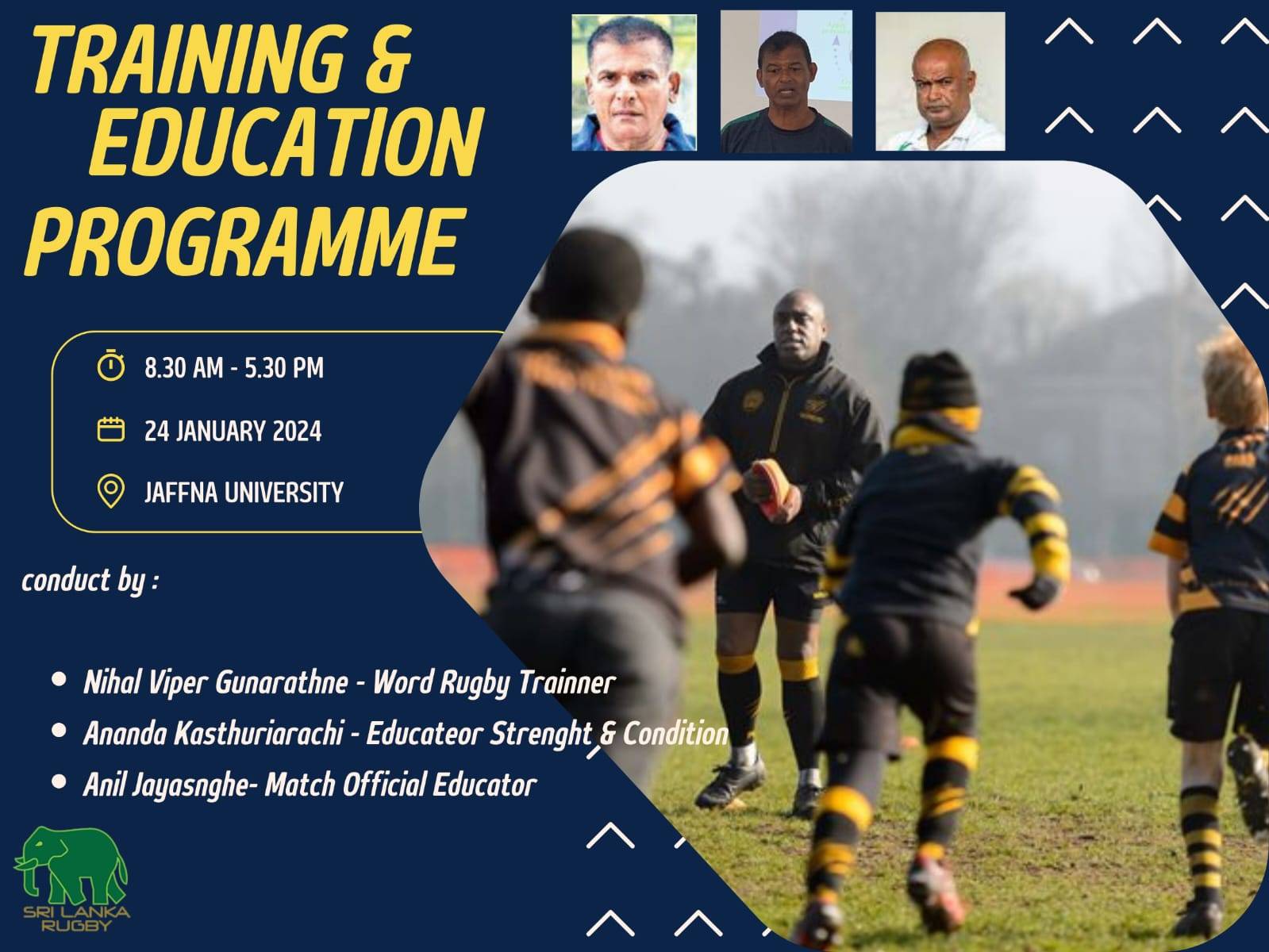 TRAINING & EDUCATION PROGRAMME

8.30 AM - 5.30 PM

24 JANUARY 2024

JAFFNA UNIVERSITY

conduct by :

- Nihal Viper Gunarathne - Word Rugby Trainner
- Ananda Kasthuriarachi - Educateor Strenght & Condition
- Anil Jayasnghe- Match Official Educator

SRI LANKA RUGBY